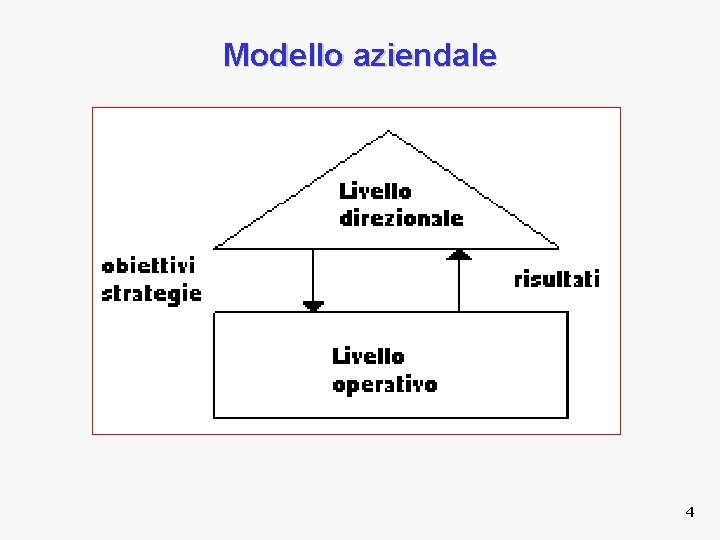 Modello aziendale

Livello direzionale

obiettivi strategie

risultati

Livello operativo

4